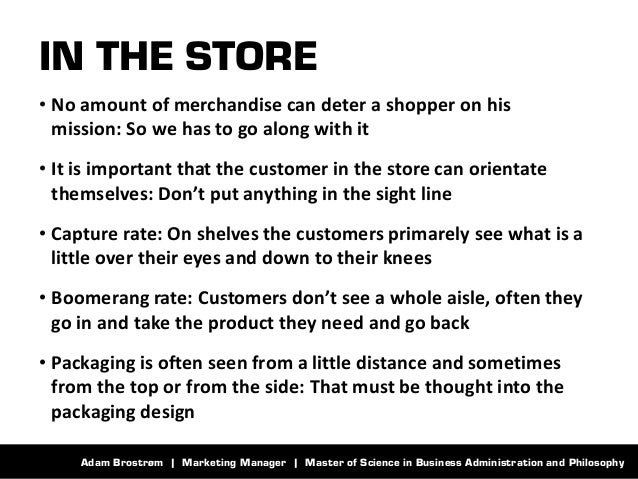 IN THE STORE

• No amount of merchandise can deter a shopper on his mission: So we has to go along with it

• It is important that the customer in the store can orientate themselves: Don't put anything in the sight line

• Capture rate: On shelves the customers primarely see what is a little over their eyes and down to their knees

• Boomerang rate: Customers don't see a whole aisle, often they go in and take the product they need and go back

• Packaging is often seen from a little distance and sometimes from the top or from the side: That must be thought into the packaging design

Adam Brostrøm | Marketing Manager | Master of Science in Business Administration and Philosophy